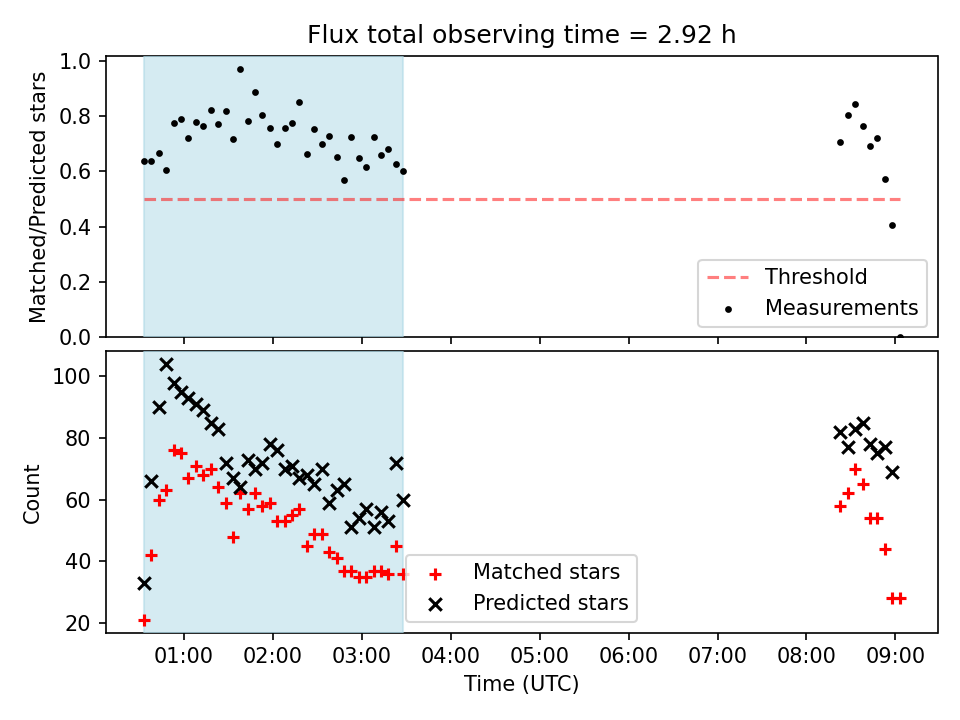 Flux total observing time = 2.92 h

Matched/Predicted stars

1.0
0.8
0.6
0.4
0.2
0.0

Threshold
Measurements

Count

100
80
60
40
20

Matched stars
Predicted stars

01:00 02:00 03:00 04:00 05:00 06:00 07:00 08:00 09:00

Time (UTC)